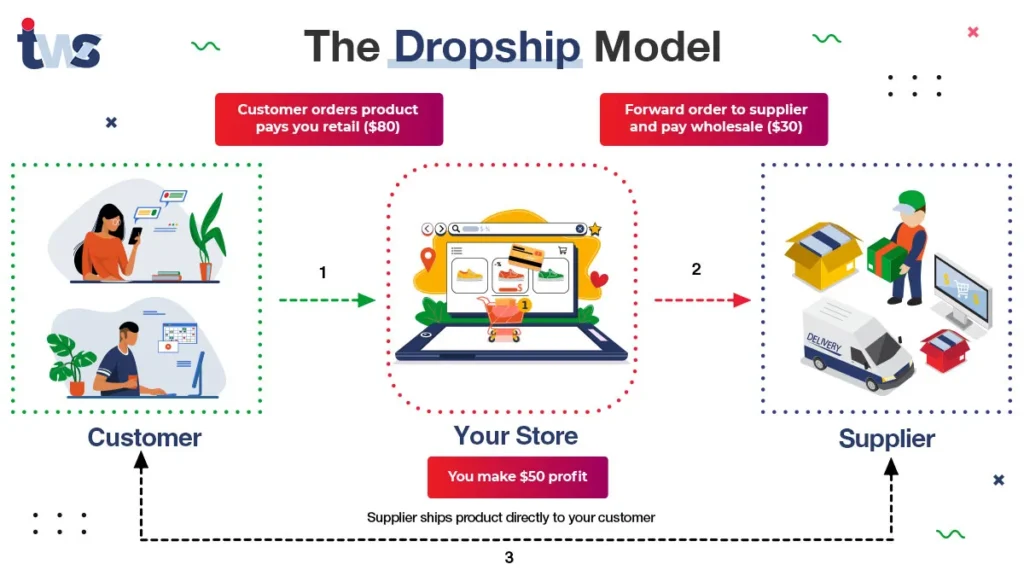 tws

The Dropship Model

Customer orders product pays you retail ($80)

Forward order to supplier and pay wholesale ($30)

1

2

DELIVERY

Customer

Your Store

Supplier

You make $50 profit

Supplier ships product directly to your customer

3